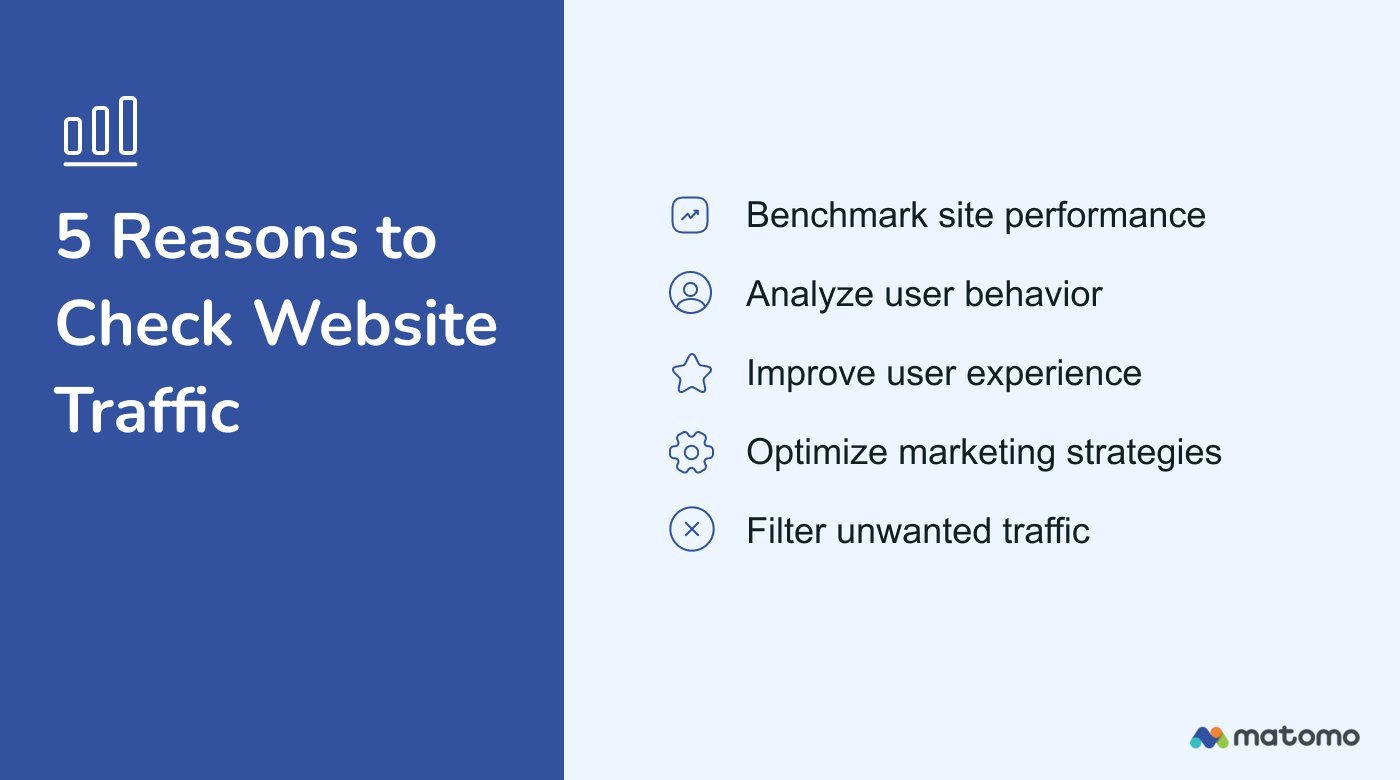 5 Reasons to Check Website Traffic

Benchmark site performance

Analyze user behavior

Improve user experience

Optimize marketing strategies

Filter unwanted traffic

matomo